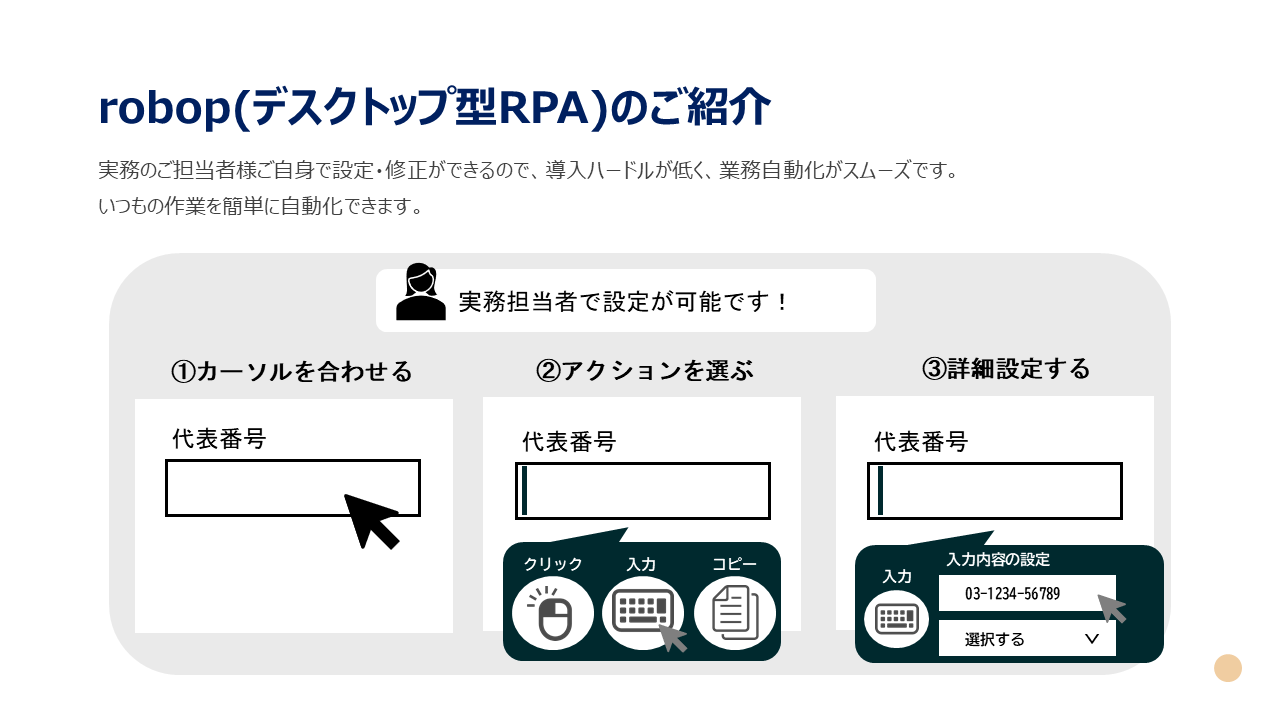 robop(デスクトップ型RPA)のご紹介

実務のご担当者様ご自身で設定・修正ができるので、導入ハードルが低く、業務自動化がスムーズです。
いつもの作業を簡単に自動化できます。

実務担当者で設定が可能です！

①カーソルを合わせる

代表番号

②アクションを選ぶ

代表番号

クリック　入力　コピー

③詳細設定する

代表番号

入力　入力内容の設定

03-1234-56789

選択する